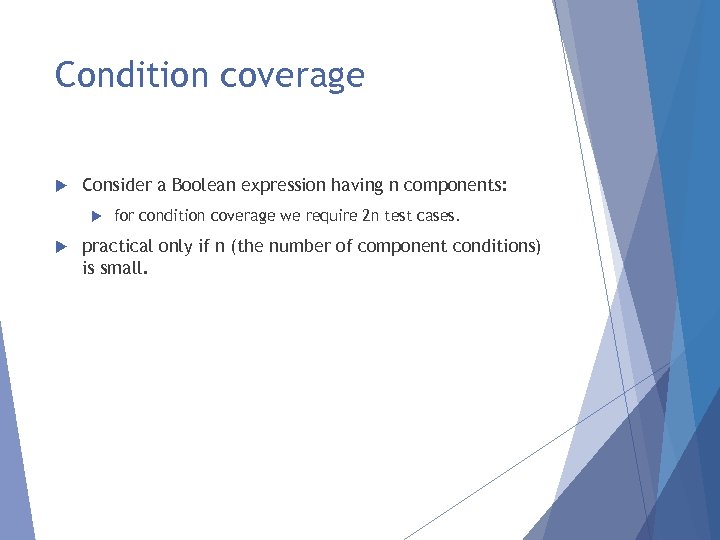 Condition coverage

Consider a Boolean expression having n components:

for condition coverage we require 2n test cases.

practical only if n (the number of component conditions) is small.